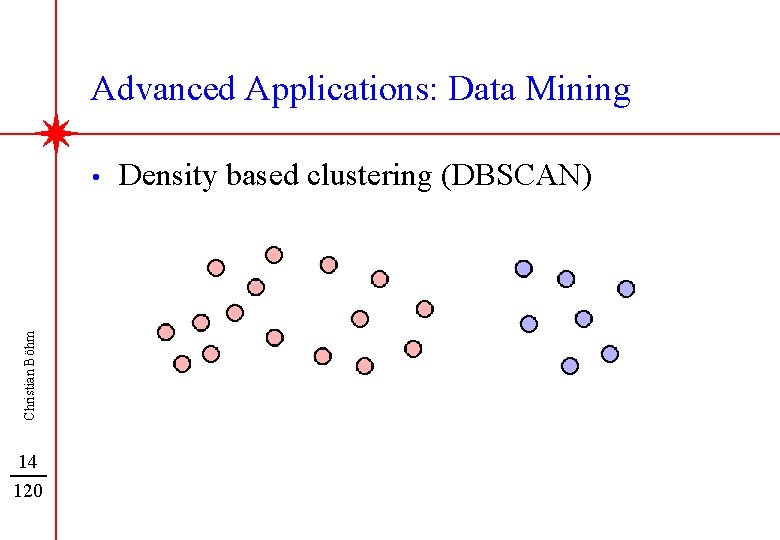 Advanced Applications: Data Mining

• Density based clustering (DBSCAN)

Christian Böhm

14
120